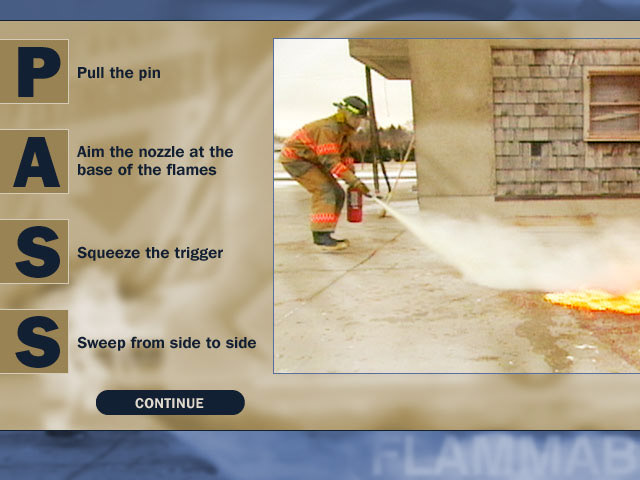 P Pull the pin

A Aim the nozzle at the base of the flames

S Squeeze the trigger

S Sweep from side to side

CONTINUE

FLAMMAB